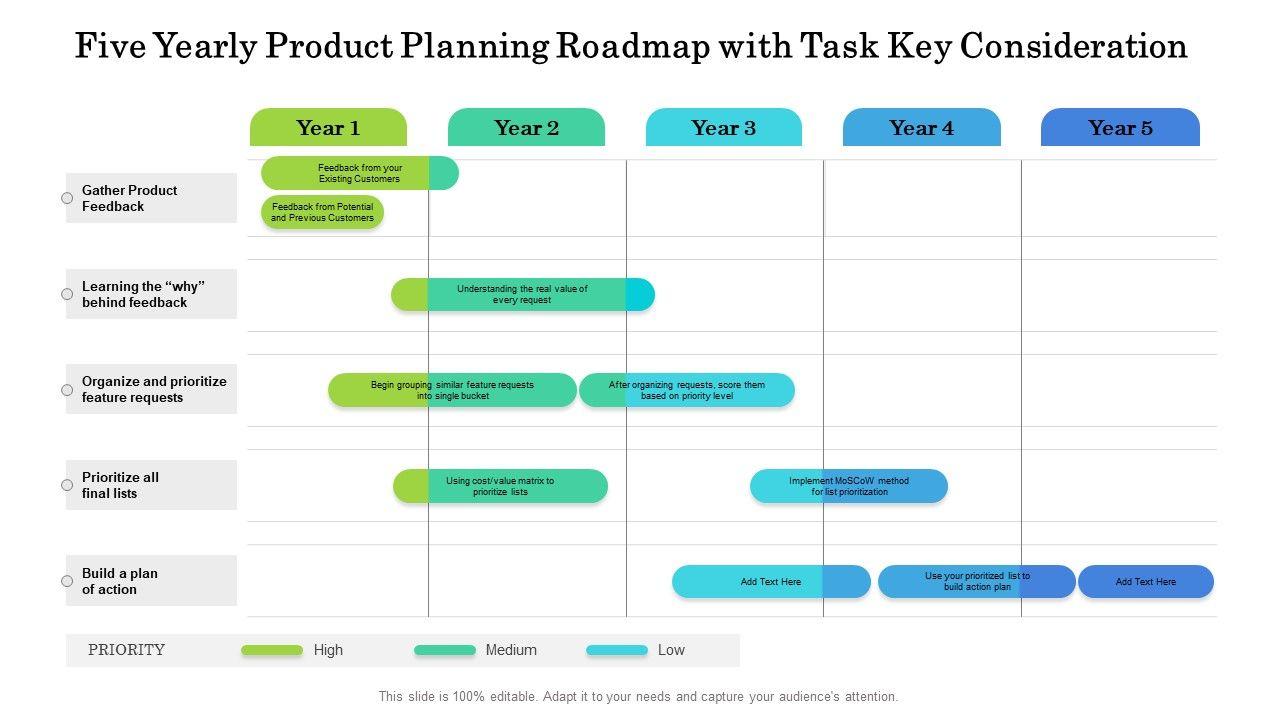 Five Yearly Product Planning Roadmap with Task Key Consideration

Year 1
Year 2
Year 3
Year 4
Year 5

Gather Product Feedback
Feedback from your Existing Customers
Feedback from Potential and Previous Customers

Learning the “why” behind feedback
Understanding the real value of every request

Organize and prioritize feature requests
Begin grouping similar feature requests into single bucket
After organizing requests, score them based on priority level

Prioritize all final lists
Using cost/value matrix to prioritize lists
Implement MoSCoW method for list prioritization

Build a plan of action
Add Text Here
Use your prioritized list to build action plan
Add Text Here

PRIORITY
High
Medium
Low

This slide is 100% editable. Adapt it to your needs and capture your audience's attention.